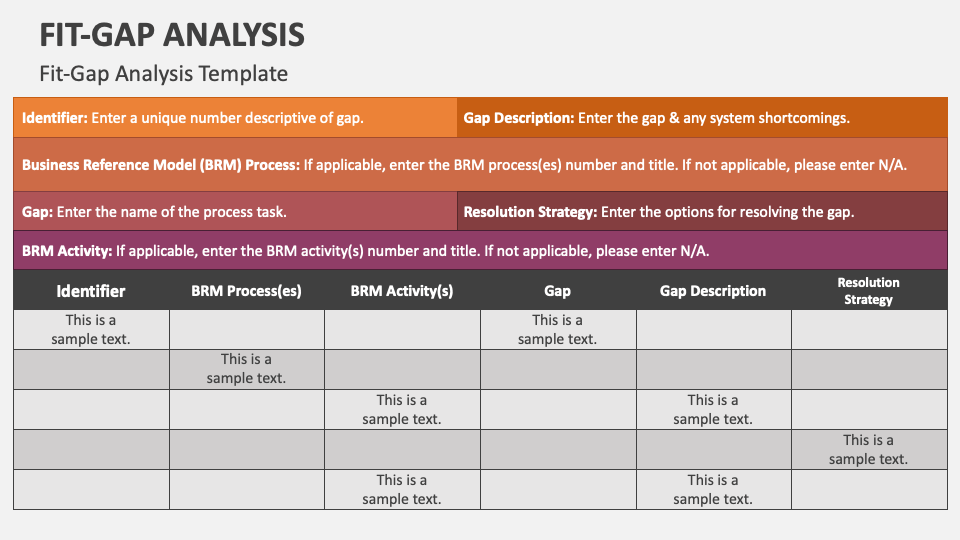 FIT-GAP ANALYSIS

Fit-Gap Analysis Template

Identifier: Enter a unique number descriptive of gap.

Gap Description: Enter the gap & any system shortcomings.

Business Reference Model (BRM) Process: If applicable, enter the BRM process(es) number and title. If not applicable, please enter N/A.

Gap: Enter the name of the process task.

Resolution Strategy: Enter the options for resolving the gap.

BRM Activity: If applicable, enter the BRM activity(s) number and title. If not applicable, please enter N/A.

| Identifier | BRM Process(es) | BRM Activity(s) | Gap | Gap Description | Resolution Strategy |
|---|---|---|---|---|---|
| This is a sample text. | | | This is a sample text. | | |
| | This is a sample text. | | | | |
| | | This is a sample text. | | This is a sample text. | |
| | | | | | This is a sample text. |
| | | This is a sample text. | | This is a sample text. | |